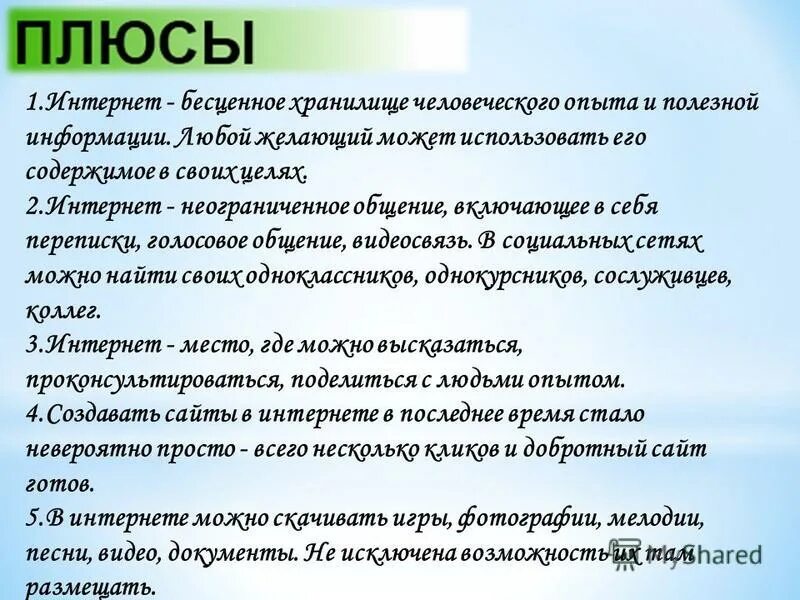 ПЛЮСЫ

1.Интернет - бесценное хранилище человеческого опыта и полезной информации. Любой желающий может использовать его содержимое в своих целях.
2.Интернет - неограниченное общение, включающее в себя переписки, голосовое общение, видеосвязь. В социальных сетях можно найти своих одноклассников, однокурсников, сослуживцев, коллег.
3.Интернет - место, где можно высказаться, проконсультироваться, поделиться с людьми опытом.
4.Создавать сайты в интернете в последнее время стало невероятно просто - всего несколько кликов и добротный сайт готов.
5.В интернете можно скачивать игры, фотографии, мелодии, песни, видео, документы. Не исключена возможность их там размещать.

MyShared